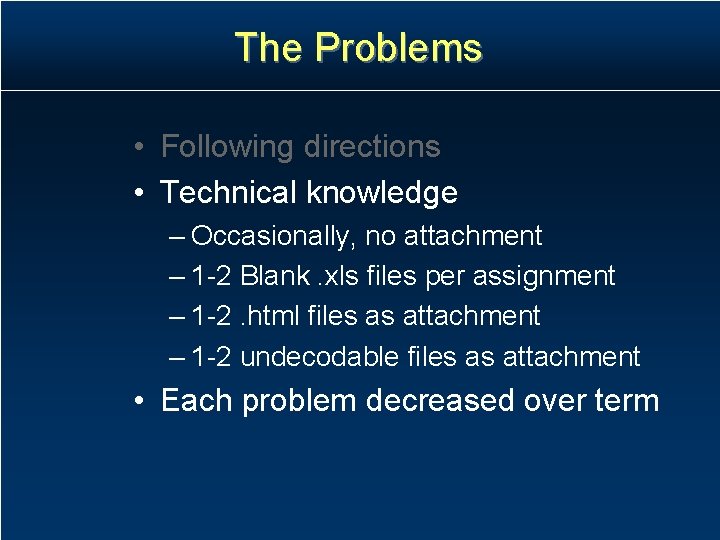 The Problems

• Following directions
• Technical knowledge
– Occasionally, no attachment
– 1-2 Blank .xls files per assignment
– 1-2 .html files as attachment
– 1-2 undecodable files as attachment
• Each problem decreased over term